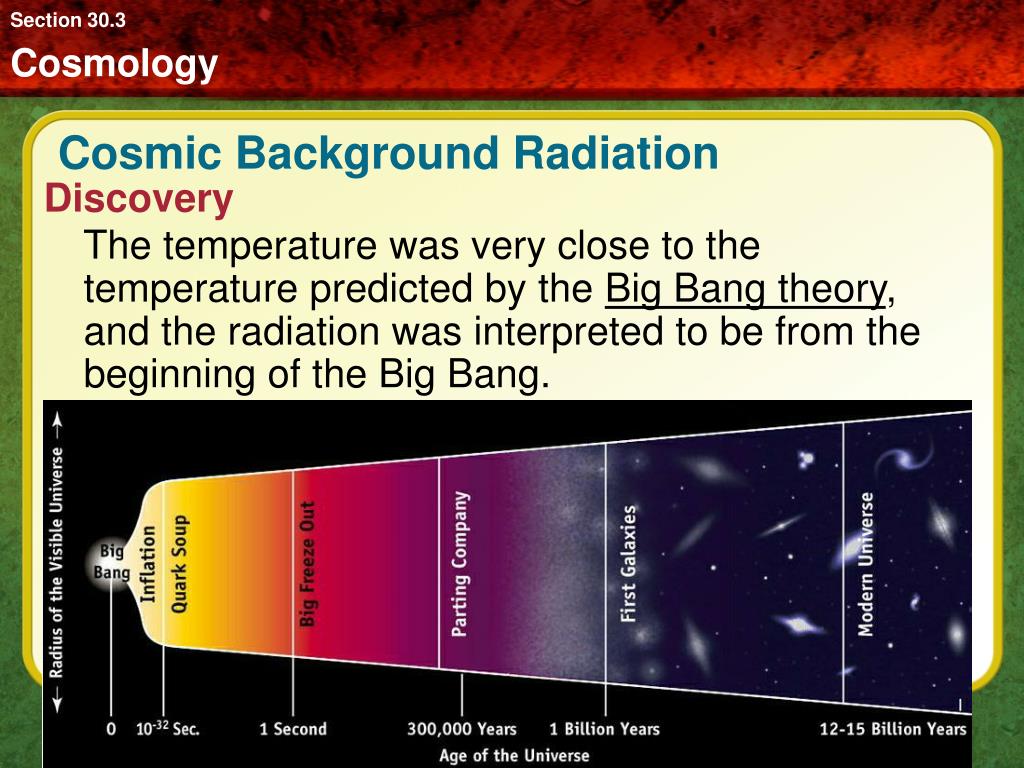 Section 30.3

Cosmology

Cosmic Background Radiation

Discovery

The temperature was very close to the temperature predicted by the Big Bang theory, and the radiation was interpreted to be from the beginning of the Big Bang.

Radius of the Visible Universe

Big Bang

Inflation

Quark Soup

Big Freeze Out

Parting Company

First Galaxies

Modern Universe

0

$10^{-32}$ Sec.

1 Second

300,000 Years

1 Billion Years

12-15 Billion Years

Age of the Universe